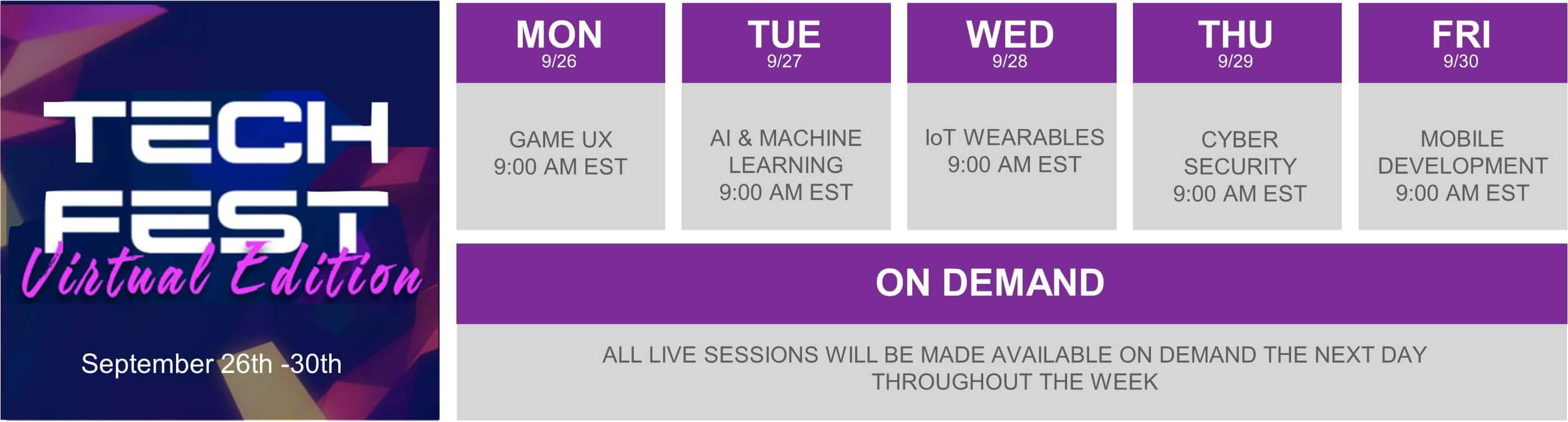 TECH FEST
Virtual Edition

September 26th -30th

| MON 9/26 | TUE 9/27 | WED 9/28 | THU 9/29 | FRI 9/30 |
|---|---|---|---|---|
| GAME UX 9:00 AM EST | AI & MACHINE LEARNING 9:00 AM EST | IoT WEARABLES 9:00 AM EST | CYBER SECURITY 9:00 AM EST | MOBILE DEVELOPMENT 9:00 AM EST |

ON DEMAND

ALL LIVE SESSIONS WILL BE MADE AVAILABLE ON DEMAND THE NEXT DAY THROUGHOUT THE WEEK